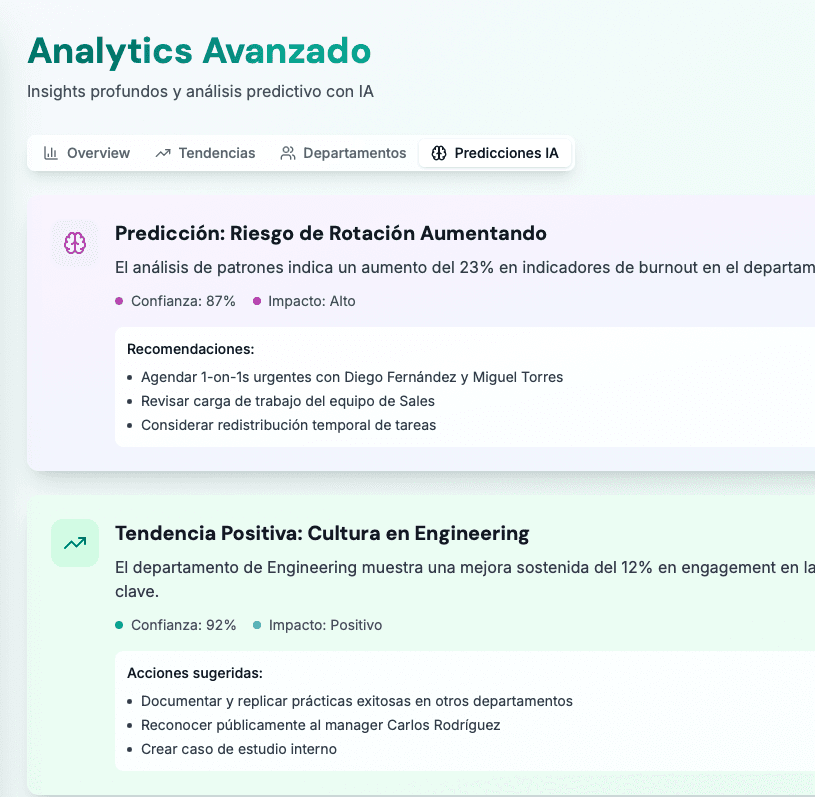 Analytics Avanzado

Insights profundos y análisis predictivo con IA

Overview Tendencias Departamentos Predicciones IA

Predicción: Riesgo de Rotación Aumentando

El análisis de patrones indica un aumento del 23% en indicadores de burnout en el departam

Confianza: 87% Impacto: Alto

Recomendaciones:

- Agendar 1-on-1s urgentes con Diego Fernández y Miguel Torres
- Revisar carga de trabajo del equipo de Sales
- Considerar redistribución temporal de tareas

Tendencia Positiva: Cultura en Engineering

El departamento de Engineering muestra una mejora sostenida del 12% en engagement en la clave.

Confianza: 92% Impacto: Positivo

Acciones sugeridas:

- Documentar y replicar prácticas exitosas en otros departamentos
- Reconocer públicamente al manager Carlos Rodríguez
- Crear caso de estudio interno